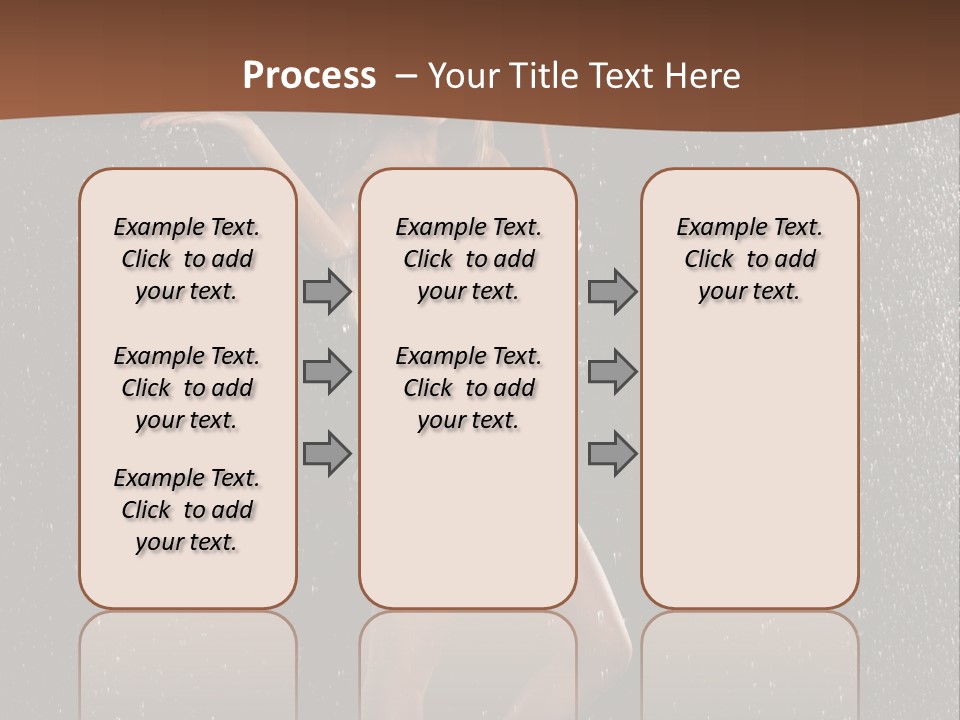 Process – Your Title Text Here

Example Text. Click to add your text.

Example Text. Click to add your text.

Example Text. Click to add your text.

Example Text. Click to add your text.

Example Text. Click to add your text.

Example Text. Click to add your text.